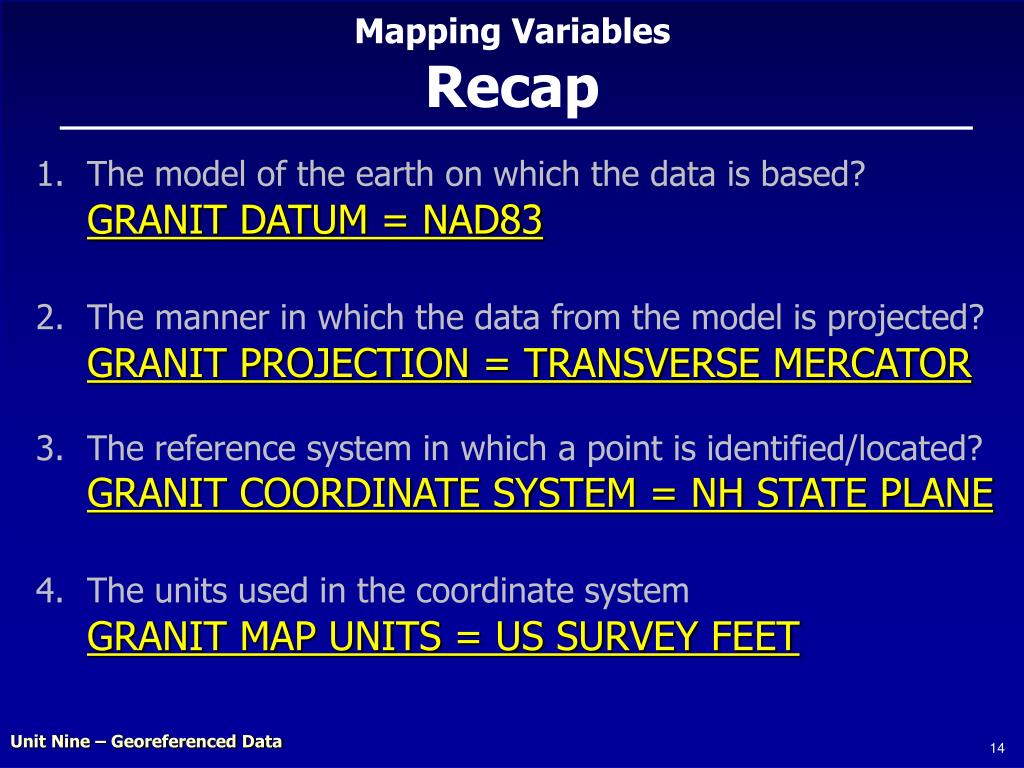 Mapping Variables
Recap

1. The model of the earth on which the data is based?
GRANIT DATUM = NAD83

2. The manner in which the data from the model is projected?
GRANIT PROJECTION = TRANSVERSE MERCATOR

3. The reference system in which a point is identified/located?
GRANIT COORDINATE SYSTEM = NH STATE PLANE

4. The units used in the coordinate system
GRANIT MAP UNITS = US SURVEY FEET

Unit Nine – Georeferenced Data

14